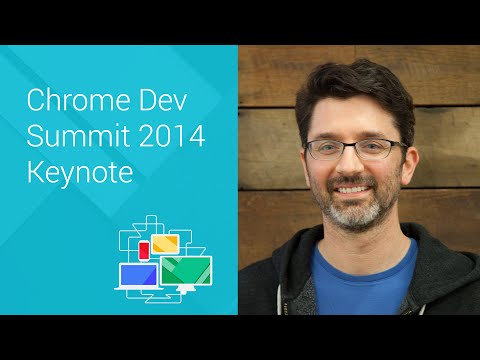 Chrome Dev Summit 2014 Keynote